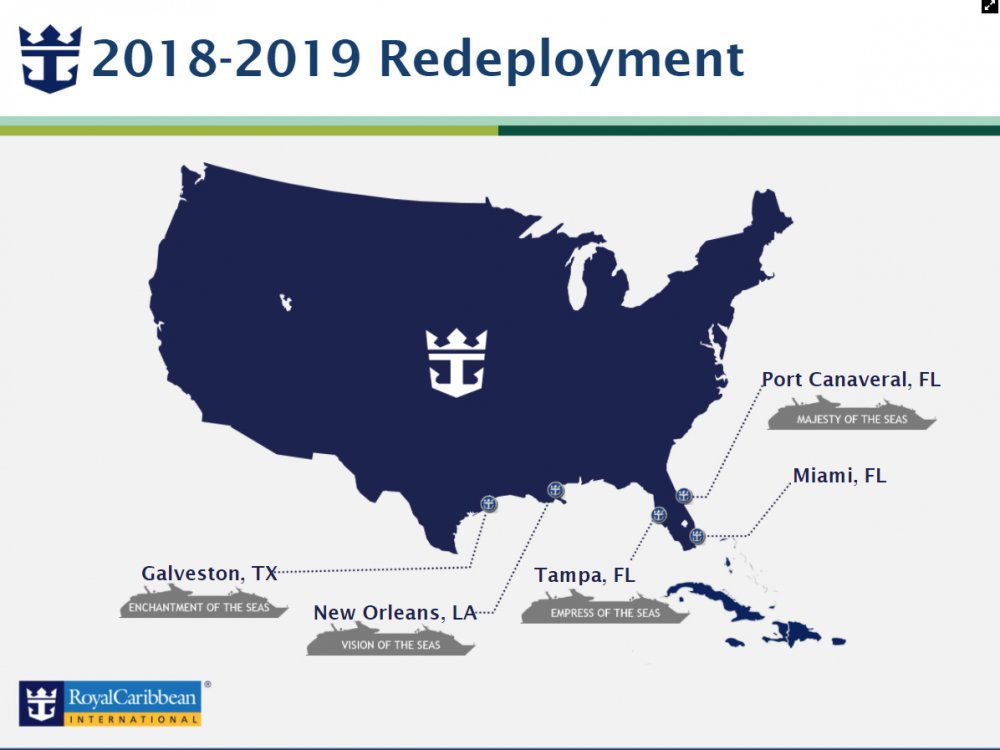 2018-2019 Redeployment

Port Canaveral, FL

MAJESTY OF THE SEAS

Miami, FL

Galveston, TX

ENCHANTMENT OF THE SEAS

New Orleans, LA

VISION OF THE SEAS

Tampa, FL

EMPRESS OF THE SEAS

RoyalCaribbean®
INTERNATIONAL